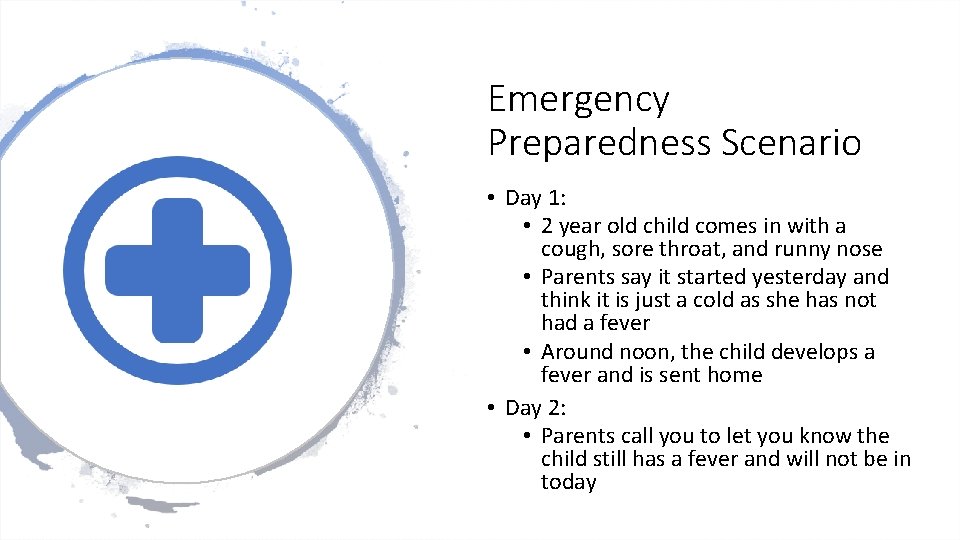 Emergency Preparedness Scenario

• Day 1:
  • 2 year old child comes in with a cough, sore throat, and runny nose
  • Parents say it started yesterday and think it is just a cold as she has not had a fever
  • Around noon, the child develops a fever and is sent home
• Day 2:
  • Parents call you to let you know the child still has a fever and will not be in today